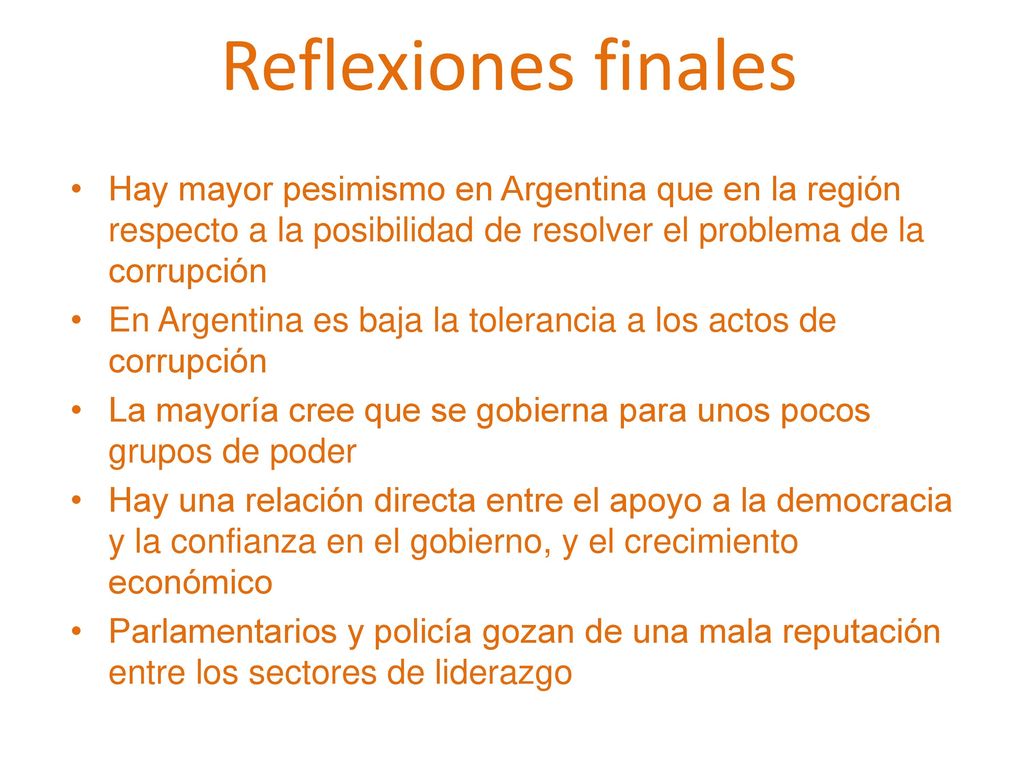 Reflexiones finales

• Hay mayor pesimismo en Argentina que en la región respecto a la posibilidad de resolver el problema de la corrupción
• En Argentina es baja la tolerancia a los actos de corrupción
• La mayoría cree que se gobierna para unos pocos grupos de poder
• Hay una relación directa entre el apoyo a la democracia y la confianza en el gobierno, y el crecimiento económico
• Parlamentarios y policía gozan de una mala reputación entre los sectores de liderazgo